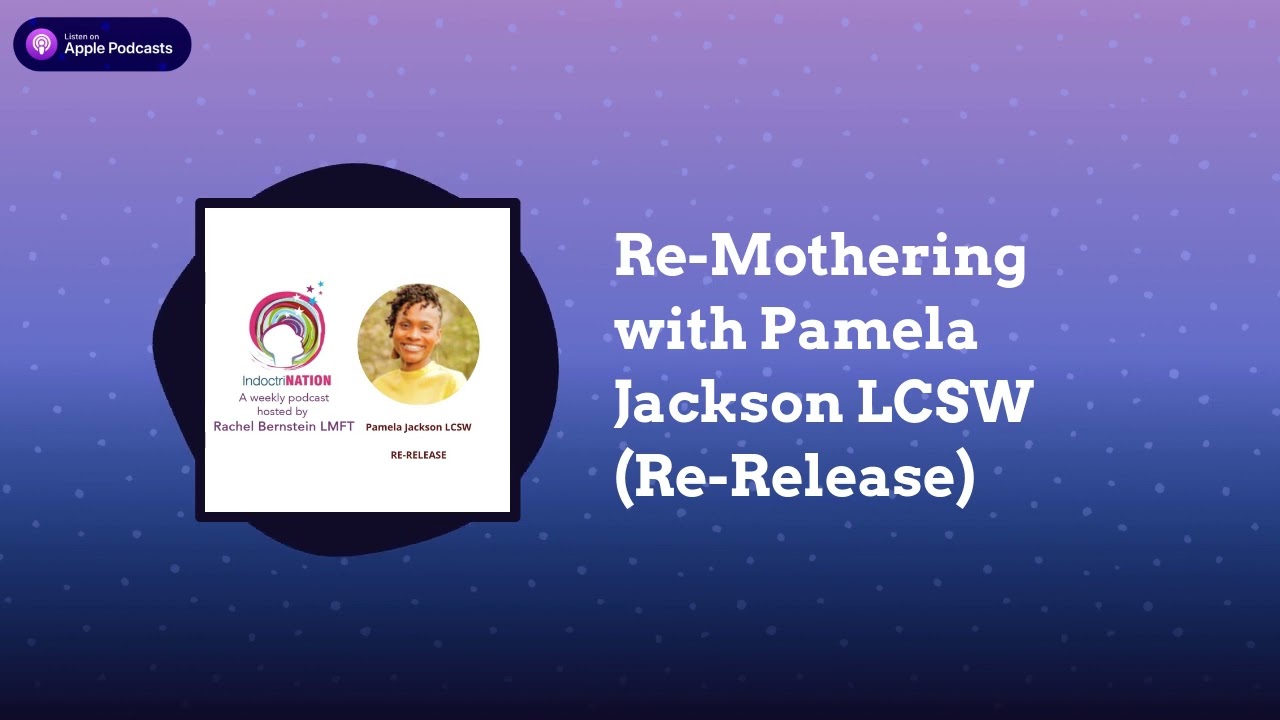 Listen on
Apple Podcasts

IndoctriNATION
A weekly podcast
hosted by
Rachel Bernstein LMFT

Pamela Jackson LCSW

RE-RELEASE

Re-Mothering with Pamela Jackson LCSW (Re-Release)